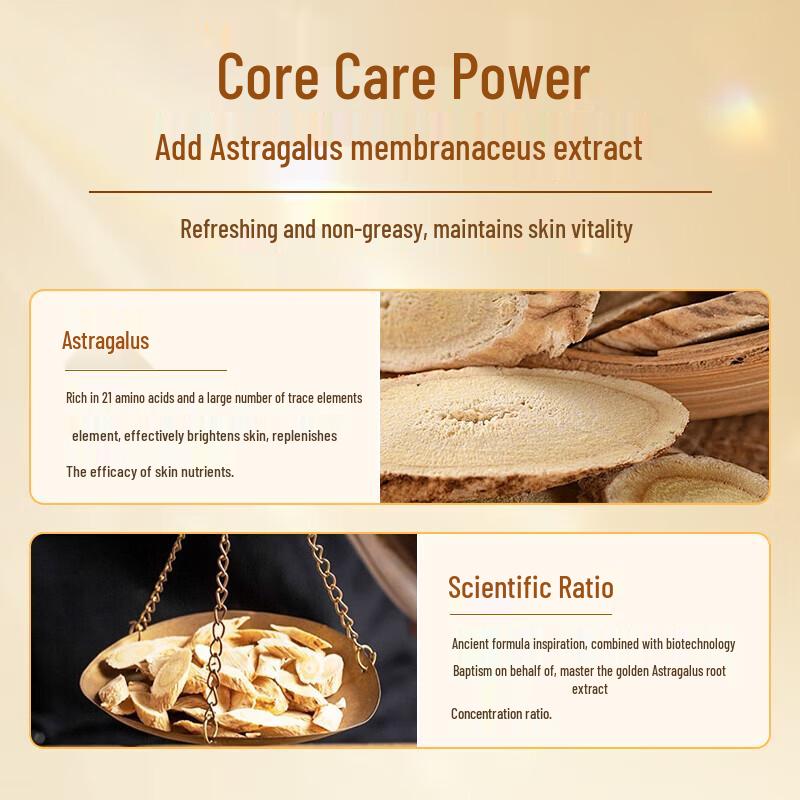 Core Care Power

Add Astragalus membranaceus extract

Refreshing and non-greasy, maintains skin vitality

Astragalus

Rich in 21 amino acids and a large number of trace elements

element, effectively brightens skin, replenishes

The efficacy of skin nutrients.

Scientific Ratio

Ancient formula inspiration, combined with biotechnology

Baptism on behalf of, master the golden Astragalus root extract

Concentration ratio.